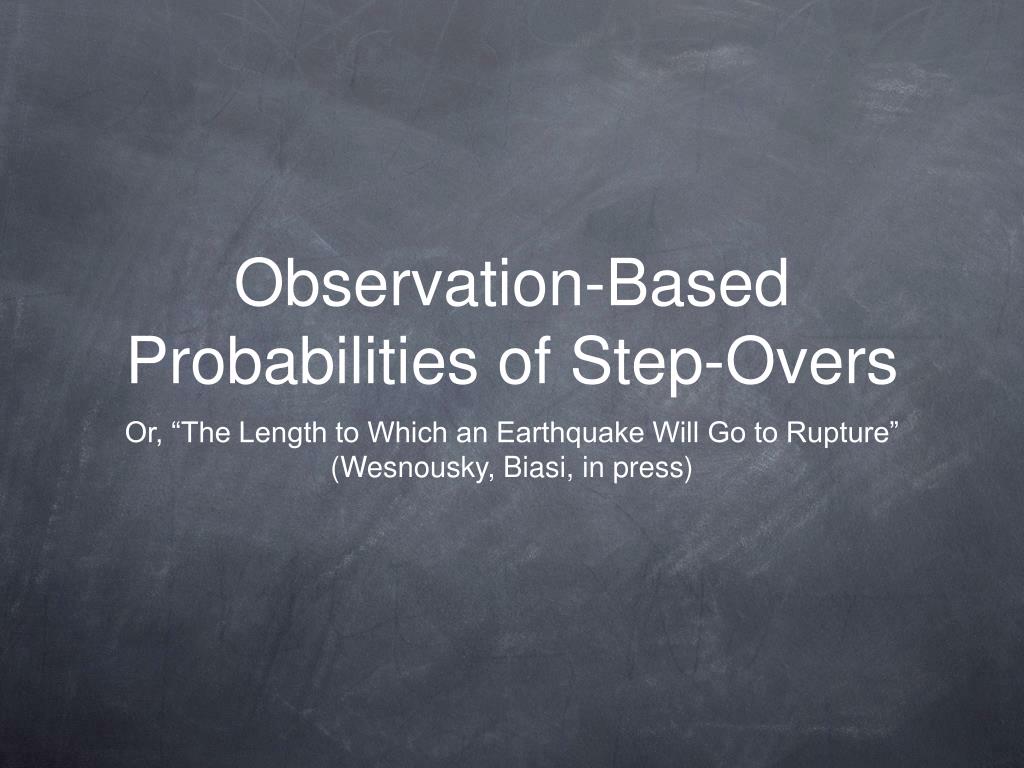 Observation-Based Probabilities of Step-Overs

Or, “The Length to Which an Earthquake Will Go to Rupture” (Wesnousky, Biasi, in press)